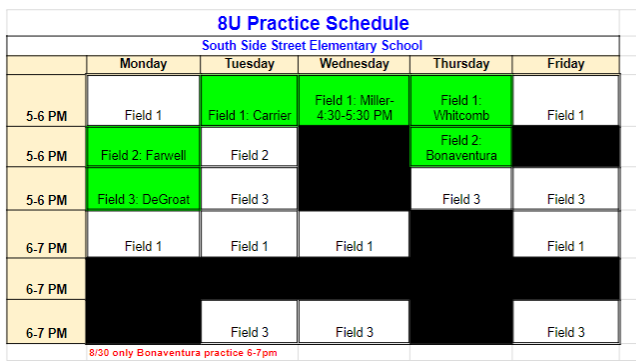 8U Practice Schedule

South Side Street Elementary School

| | Monday | Tuesday | Wednesday | Thursday | Friday |
|---|---|---|---|---|---|
| 5-6 PM | Field 1 | Field 1: Carrier | Field 1: Miller- 4:30-5:30 PM | Field 1: Whitcomb | Field 1 |
| 5-6 PM | Field 2: Farwell | Field 2 | | Field 2: Bonaventura | |
| 5-6 PM | Field 3: DeGroat | Field 3 | | Field 3 | Field 3 |
| 6-7 PM | Field 1 | Field 1 | Field 1 | | Field 1 |
| 6-7 PM | | | | | |
| 6-7 PM | | Field 3 | Field 3 | | Field 3 |

8/30 only Bonaventura practice 6-7pm